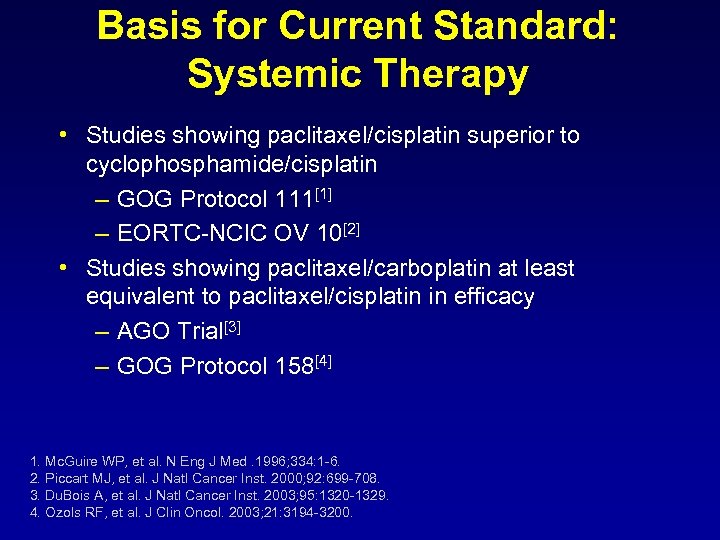 Basis for Current Standard: Systemic Therapy

• Studies showing paclitaxel/cisplatin superior to cyclophosphamide/cisplatin
– GOG Protocol 111$^{[1]}$
– EORTC-NCIC OV 10$^{[2]}$
• Studies showing paclitaxel/carboplatin at least equivalent to paclitaxel/cisplatin in efficacy
– AGO Trial$^{[3]}$
– GOG Protocol 158$^{[4]}$

1. McGuire WP, et al. N Eng J Med .1996;334:1-6.
2. Piccart MJ, et al. J Natl Cancer Inst. 2000;92:699-708.
3. DuBois A, et al. J Natl Cancer Inst. 2003;95:1320-1329.
4. Ozols RF, et al. J Clin Oncol. 2003;21:3194-3200.